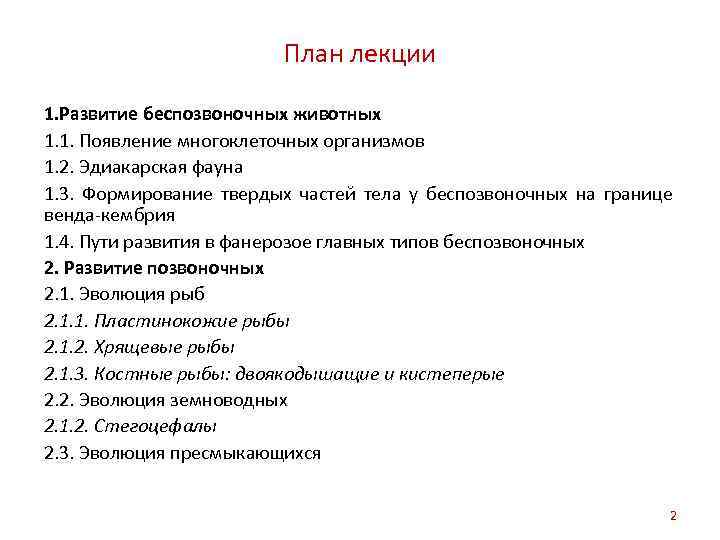 План лекции

1.Развитие беспозвоночных животных
1.1. Появление многоклеточных организмов
1.2. Эдиакарская фауна
1.3. Формирование твердых частей тела у беспозвоночных на границе венда-кембрия
1.4. Пути развития в фанерозое главных типов беспозвоночных
2. Развитие позвоночных
2.1. Эволюция рыб
2.1.1. Пластинокожие рыбы
2.1.2. Хрящевые рыбы
2.1.3. Костные рыбы: двоякодышащие и кистеперые
2.2. Эволюция земноводных
2.1.2. Стегоцефалы
2.3. Эволюция пресмыкающихся

2